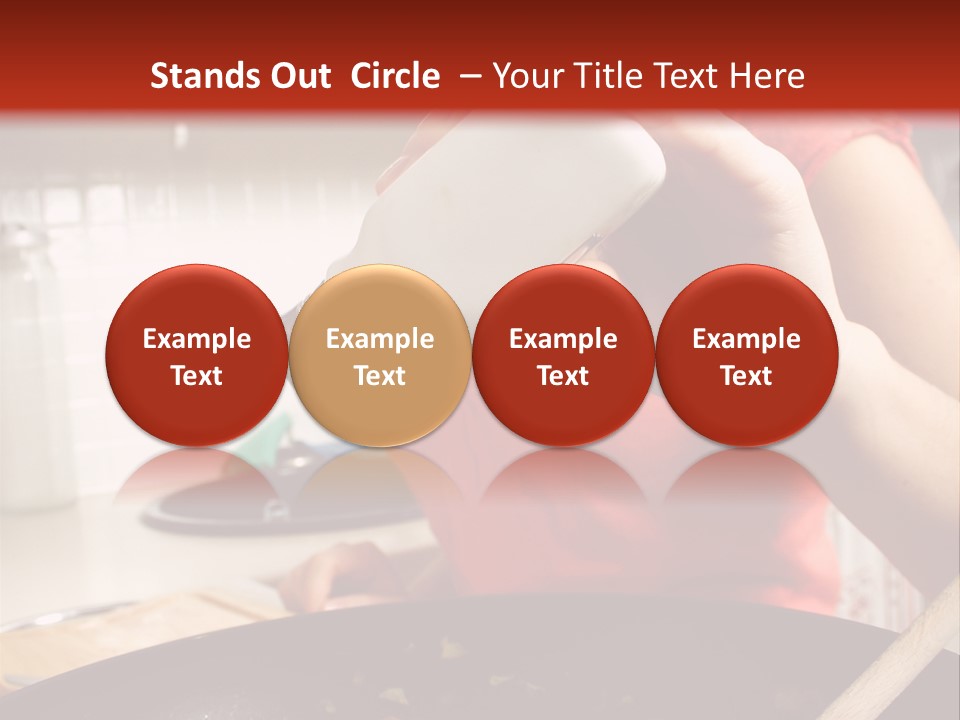 Stands Out Circle – Your Title Text Here

Example Text

Example Text

Example Text

Example Text